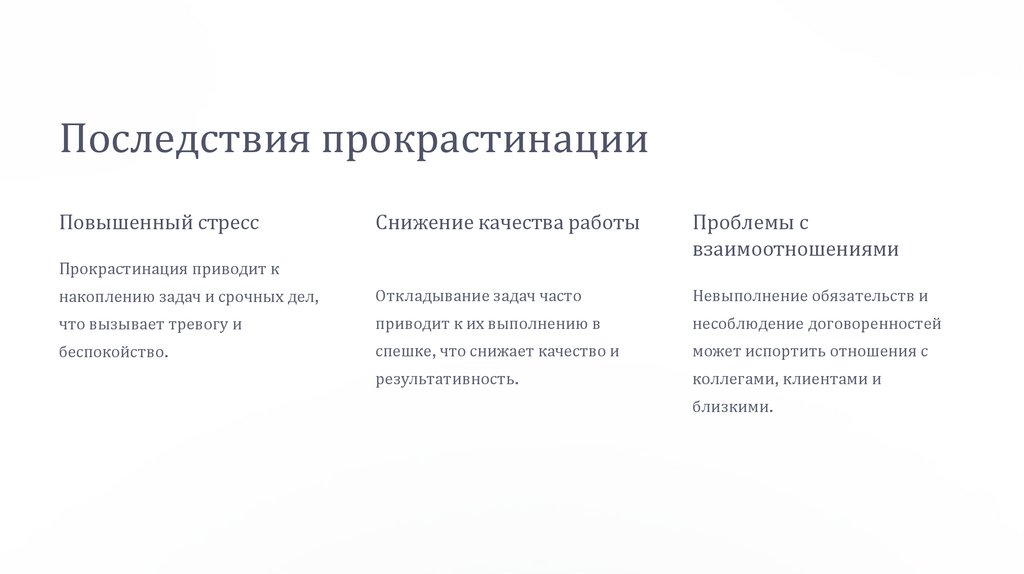 Последствия прокрастинации

Повышенный стресс

Прокрастинация приводит к накоплению задач и срочных дел, что вызывает тревогу и беспокойство.

Снижение качества работы

Откладывание задач часто приводит к их выполнению в спешке, что снижает качество и результативность.

Проблемы с взаимоотношениями

Невыполнение обязательств и несоблюдение договоренностей может испортить отношения с коллегами, клиентами и близкими.